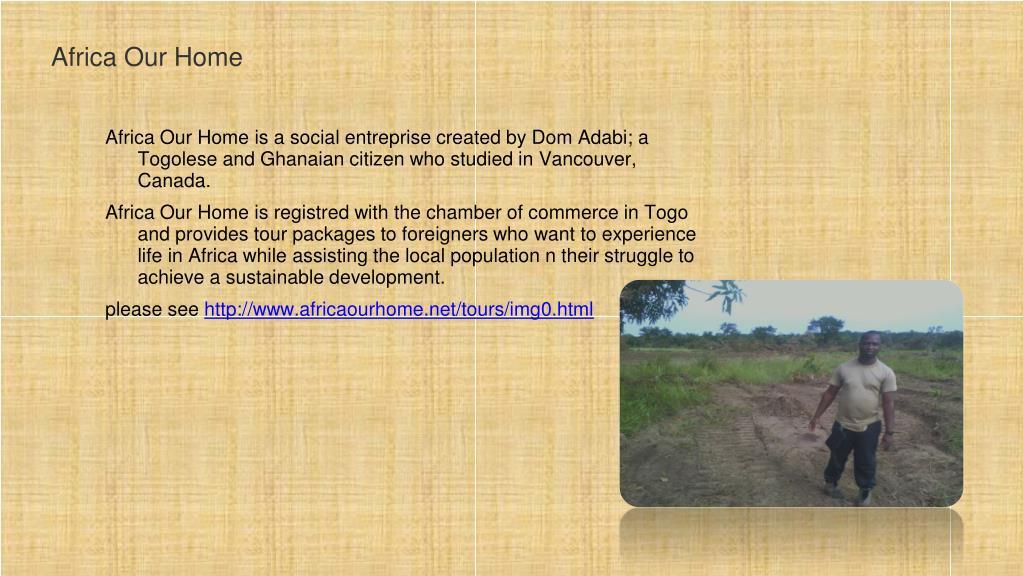 Africa Our Home

Africa Our Home is a social entreprise created by Dom Adabi; a Togolese and Ghanaian citizen who studied in Vancouver, Canada.

Africa Our Home is registred with the chamber of commerce in Togo and provides tour packages to foreigners who want to experience life in Africa while assisting the local population n their struggle to achieve a sustainable development.

please see http://www.africaourhome.net/tours/img0.html